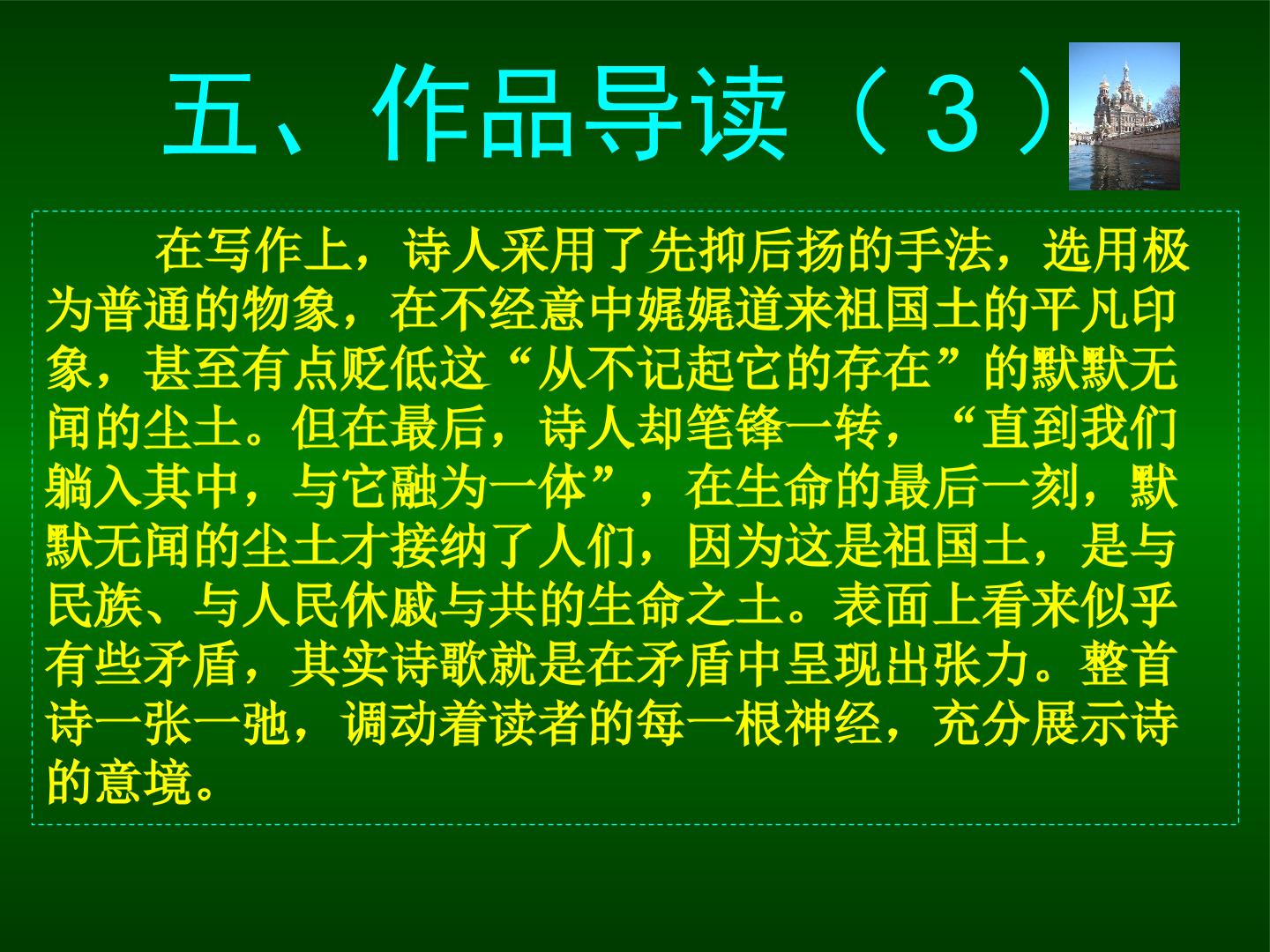 五、作品导读（3）

在写作上，诗人采用了先抑后扬的手法，选用极为普通的物象，在不经意中娓娓道来祖国土的平凡印象，甚至有点贬低这“从不记起它的存在”的默默无闻的尘土。但在最后，诗人却笔锋一转，“直到我们躺入其中，与它融为一体”，在生命的最后一刻，默默无闻的尘土才接纳了人们，因为这是祖国土，是与民族、与人民休戚与共的生命之土。表面上看来似乎有些矛盾，其实诗歌就是在矛盾中呈现出张力。整首诗一张一弛，调动着读者的每一根神经，充分展示诗的意境。